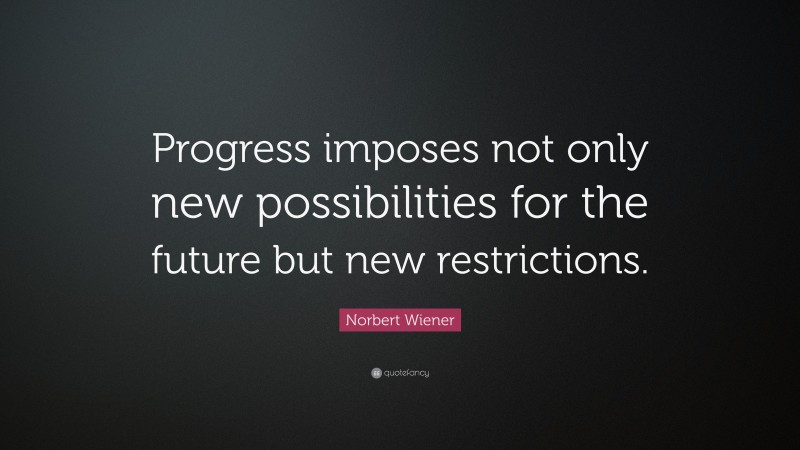 Progress imposes not only new possibilities for the future but new restrictions.

Norbert Wiener

quotefancy